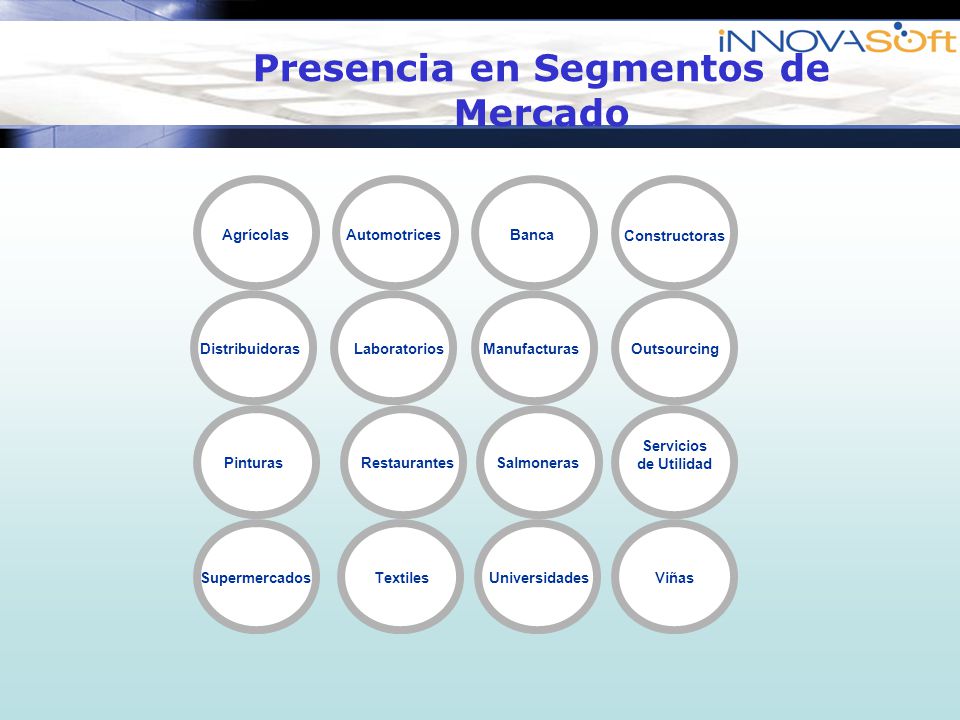 iNNOVASOft

Presencia en Segmentos de Mercado

Agrícolas

Automotrices

Banca

Constructoras

Distribuidoras

Laboratorios

Manufacturas

Outsourcing

Pinturas

Restaurantes

Salmoneras

Servicios de Utilidad

Supermercados

Textiles

Universidades

Viñas